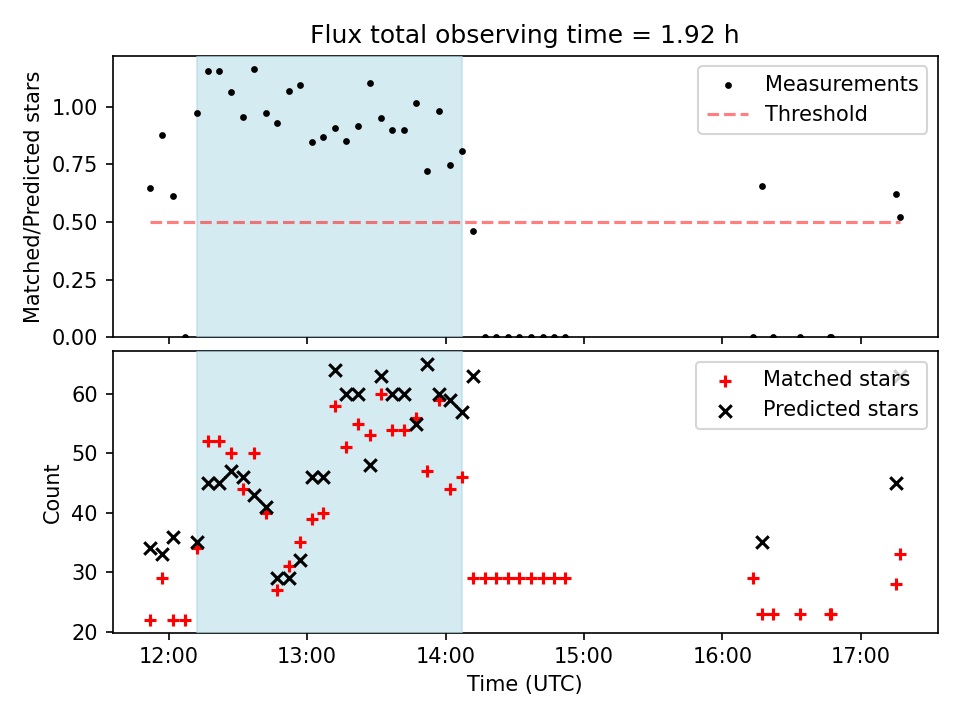 Flux total observing time = 1.92 h

Matched/Predicted stars

1.00
0.75
0.50
0.25
0.00

Measurements
Threshold

Count

60
50
40
30
20

Matched stars
Predicted stars

12:00
13:00
14:00
15:00
16:00
17:00

Time (UTC)